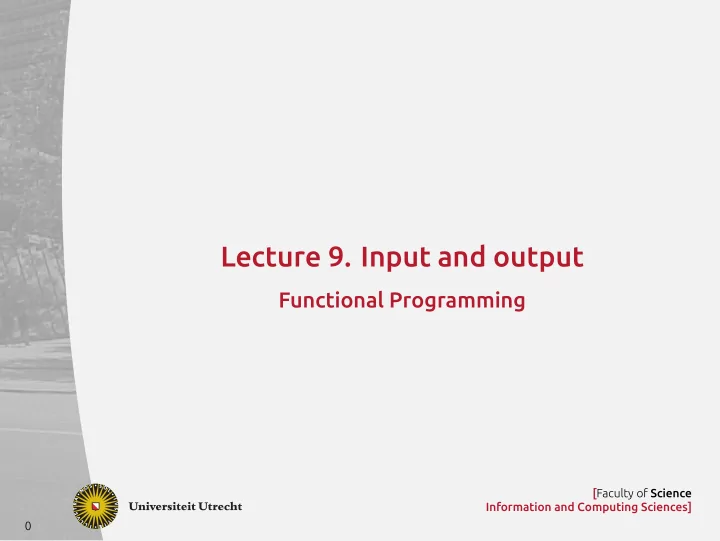 Lecture 9. Input and output

Functional Programming

Universiteit Utrecht

[Faculty of Science
Information and Computing Sciences]

0